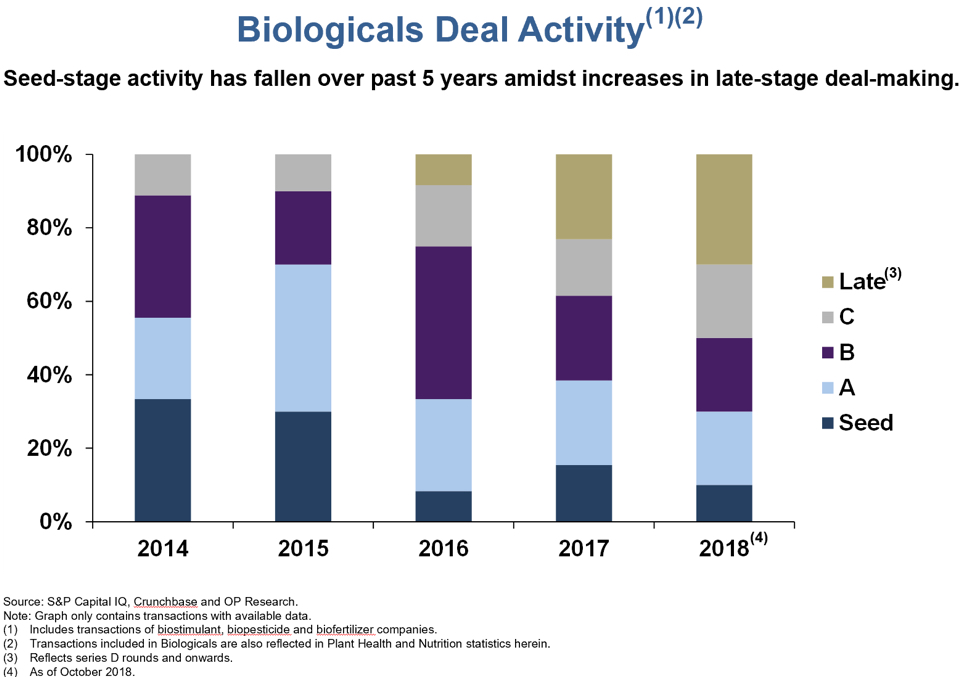 Biologicals Deal Activity$^{(1)(2)}$

Seed-stage activity has fallen over past 5 years amidst increases in late-stage deal-making.

100%
80%
60%
40%
20%
0%

2014
2015
2016
2017
2018$^{(4)}$

Late$^{(3)}$
C
B
A
Seed

Source: S&P Capital IQ, Crunchbase and OP Research.
Note: Graph only contains transactions with available data.
(1) Includes transactions of biostimulant, biopesticide and biofertilizer companies.
(2) Transactions included in Biologicals are also reflected in Plant Health and Nutrition statistics herein.
(3) Reflects series D rounds and onwards.
(4) As of October 2018.